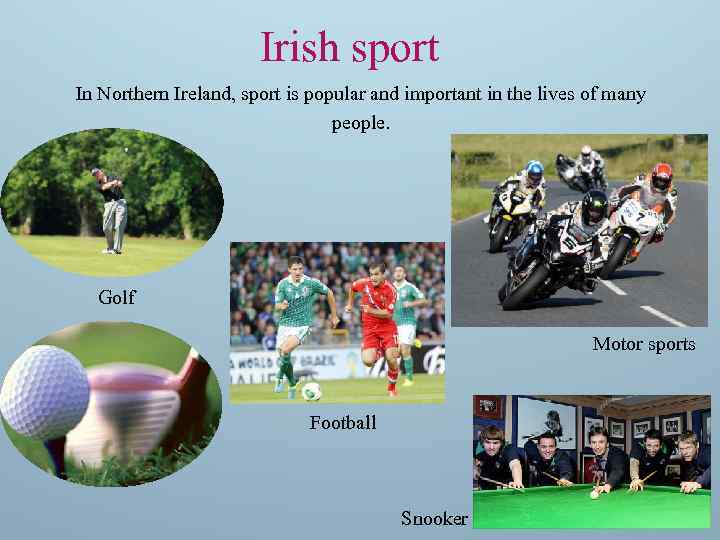 Irish sport

In Northern Ireland, sport is popular and important in the lives of many people.

Golf

Football

Motor sports

Snooker